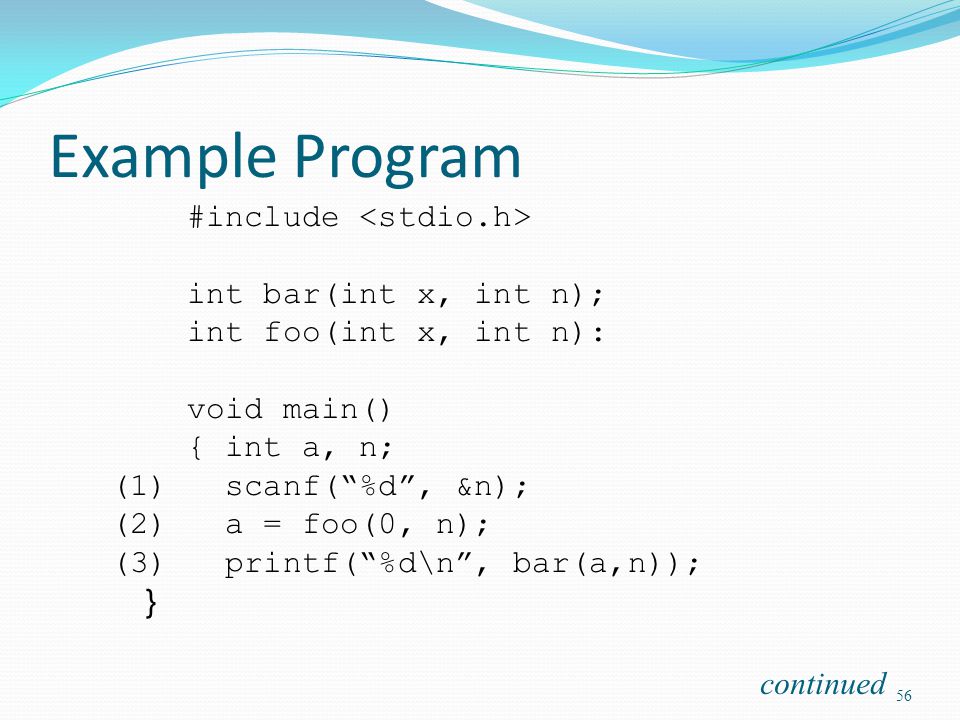 Example Program

#include <stdio.h>

int bar(int x, int n);
int foo(int x, int n):

void main()
{ int a, n;
(1) scanf(“%d”, &n);
(2) a = foo(0, n);
(3) printf(“%d\n”, bar(a,n));
}

continued 56